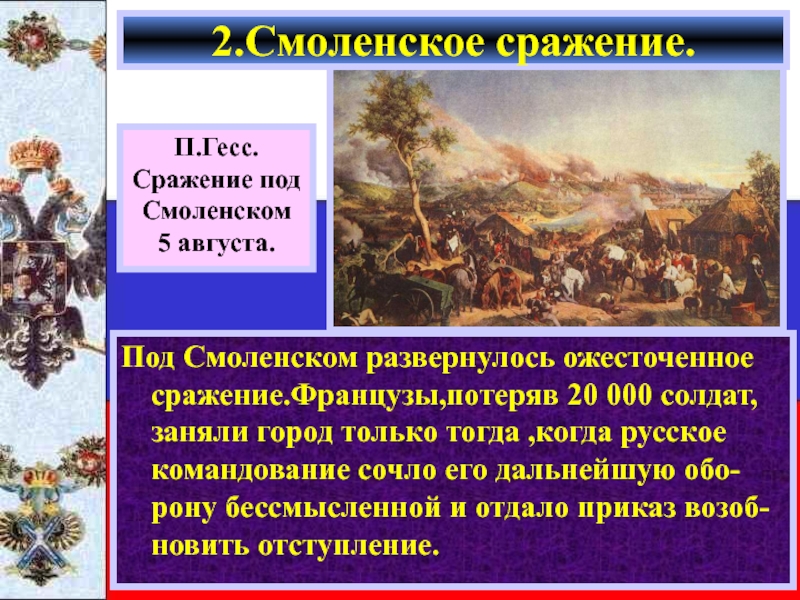 2.Смоленское сражение.

П.Гесс. Сражение под Смоленском 5 августа.

Под Смоленском развернулось ожесточенное сражение.Французы,потеряв 20 000 солдат, заняли город только тогда ,когда русское командование сочло его дальнейшую оборону бессмысленной и отдало приказ возобновить отступление.